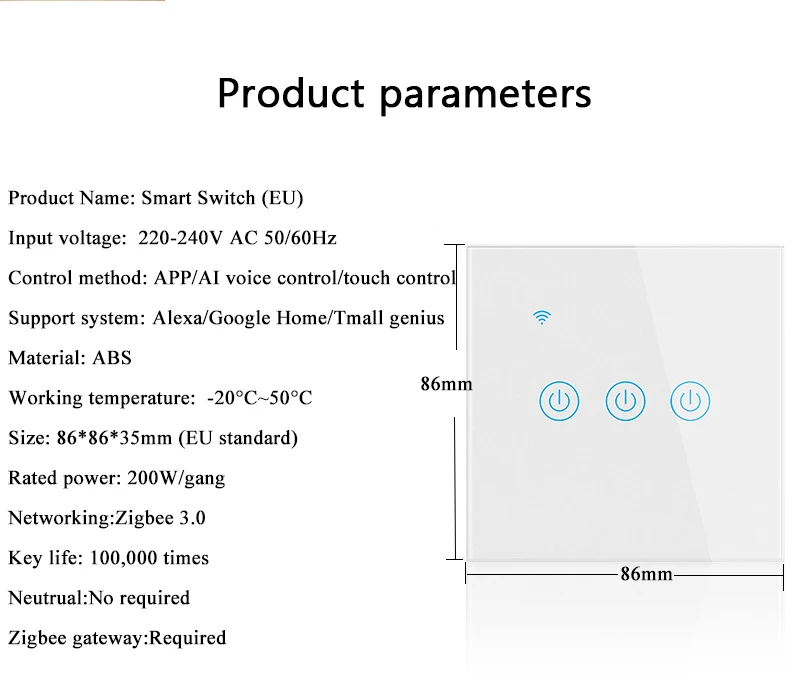 Product parameters

Product Name: Smart Switch (EU)

Input voltage: 220-240V AC 50/60Hz

Control method: APP/AI voice control/touch control

Support system: Alexa/Google Home/Tmall genius

Material: ABS

Working temperature: -20°C~50°C

Size: 86*86*35mm (EU standard)

Rated power: 200W/gang

Networking:Zigbee 3.0

Key life: 100,000 times

Neutrual:No required

Zigbee gateway:Required

86mm

86mm